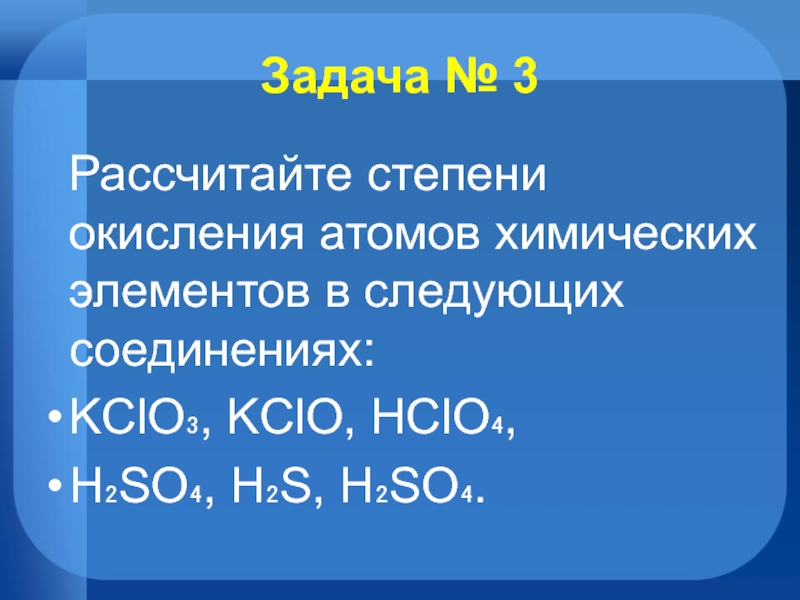 Задача № 3

Рассчитайте степени окисления атомов химических элементов в следующих соединениях:

• $KClO_3$, $KClO$, $HClO_4$,
• $H_2SO_4$, $H_2S$, $H_2SO_4$.